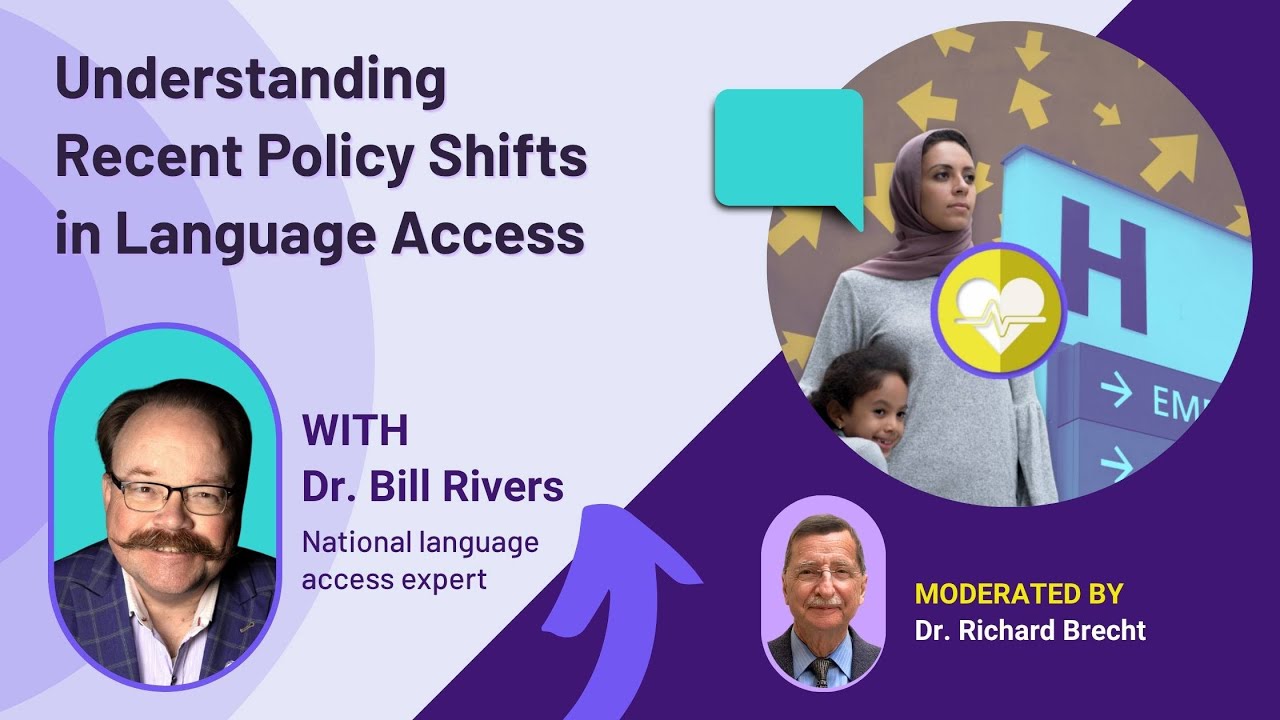 Understanding Recent Policy Shifts in Language Access

H

EM

WITH
Dr. Bill Rivers
National language access expert

MODERATED BY
Dr. Richard Brecht